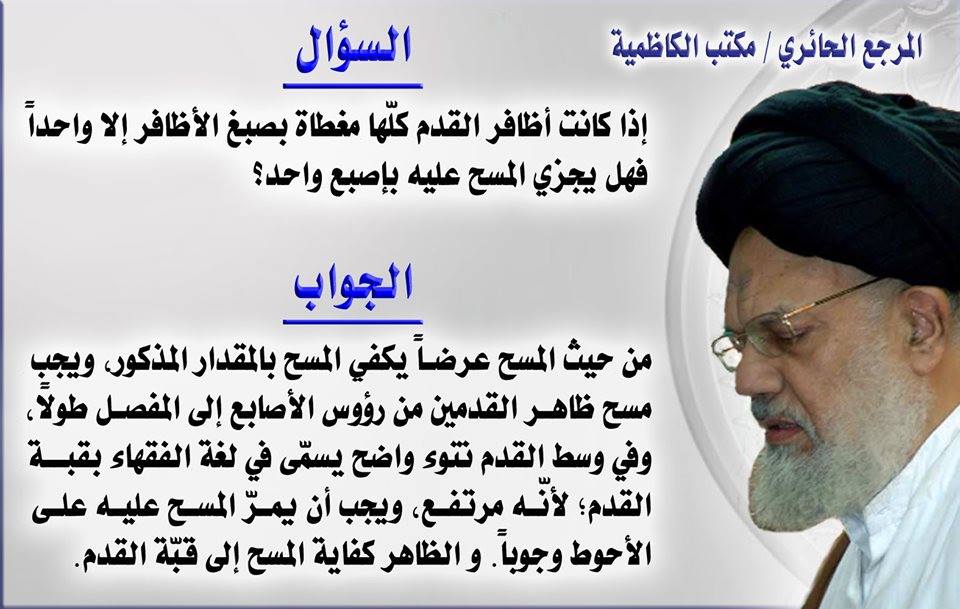 المرجع الحائري / مكتب الكاظمية

السؤال

إذا كانت أظافر القدم كلّها مغطاة بصبغ الأظافر إلا واحداً فهل يجزي المسح عليه بإصبع واحد؟

الجواب

من حيث المسح عرضاً يكفي المسح بالمقدار المذكور، ويجب مسح ظاهر القدمين من رؤوس الأصابع إلى المفصل طولاً، وفي وسط القدم نتوء واضح يسمّى في لغة الفقهاء بقبة القدم؛ لأنّه مرتفع، ويجب أن يمرّ المسح عليه على الأحوط وجوباً. و الظاهر كفاية المسح إلى قبّة القدم.